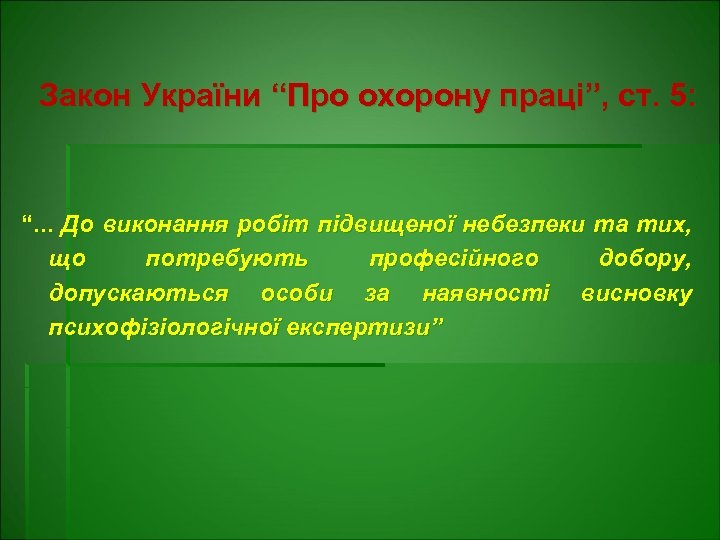 Закон України “Про охорону праці”, ст. 5:

“... До виконання робіт підвищеної небезпеки та тих, що потребують професійного добору, допускаються особи за наявності висновку психофізіологічної експертизи”